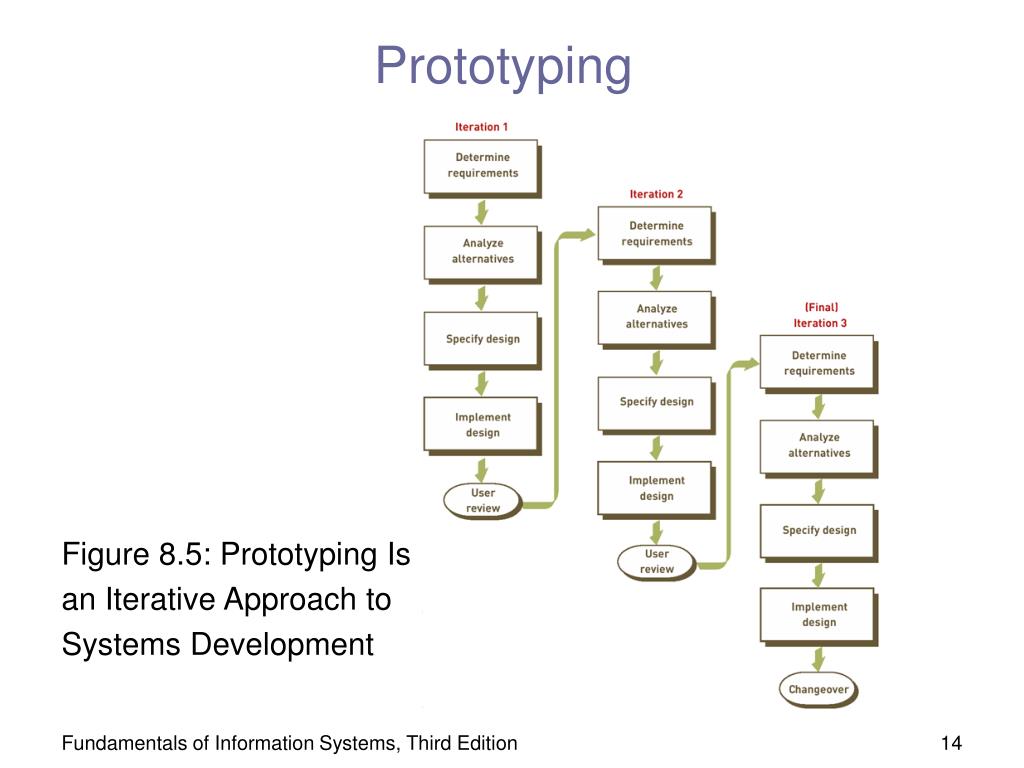 Prototyping

Iteration 1

Determine requirements

Analyze alternatives

Specify design

Implement design

User review

Iteration 2

Determine requirements

Analyze alternatives

Specify design

Implement design

User review

(Final) Iteration 3

Determine requirements

Analyze alternatives

Specify design

Implement design

Changeover

Figure 8.5: Prototyping Is an Iterative Approach to Systems Development

Fundamentals of Information Systems, Third Edition

14